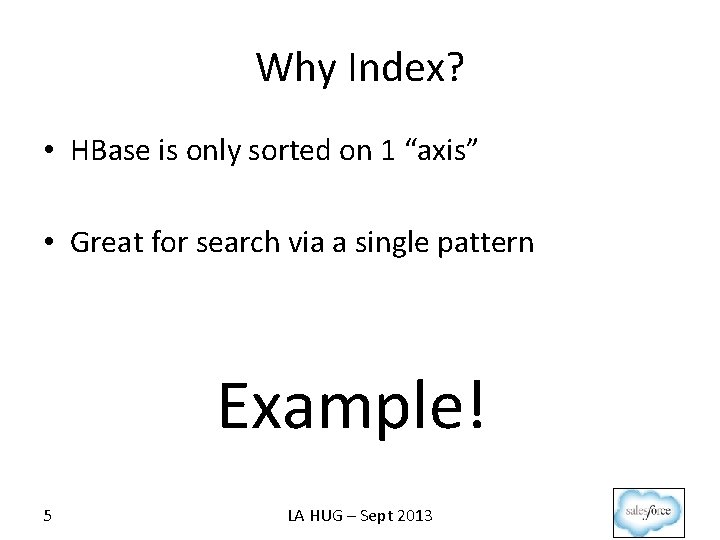 Why Index?

• HBase is only sorted on 1 “axis”

• Great for search via a single pattern

Example!

5

LA HUG – Sept 2013

salesforce